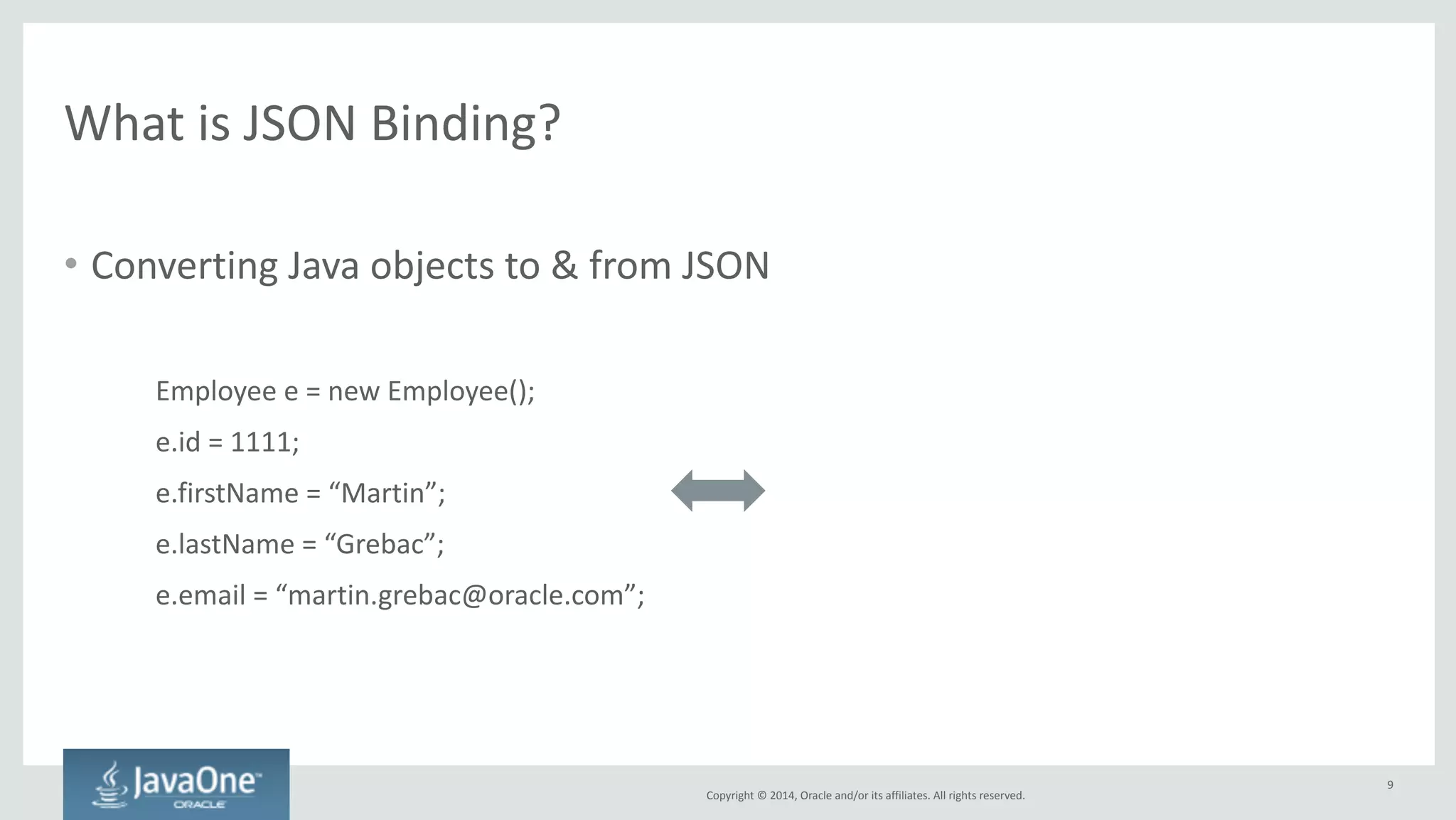 What is JSON Binding?

• Converting Java objects to & from JSON

Employee e = new Employee();
e.id = 1111;
e.firstName = “Martin”;
e.lastName = “Grebac”;
e.email = “martin.grebac@oracle.com”;

JavaOne™
ORACLE

Copyright © 2014, Oracle and/or its affiliates. All rights reserved.

9